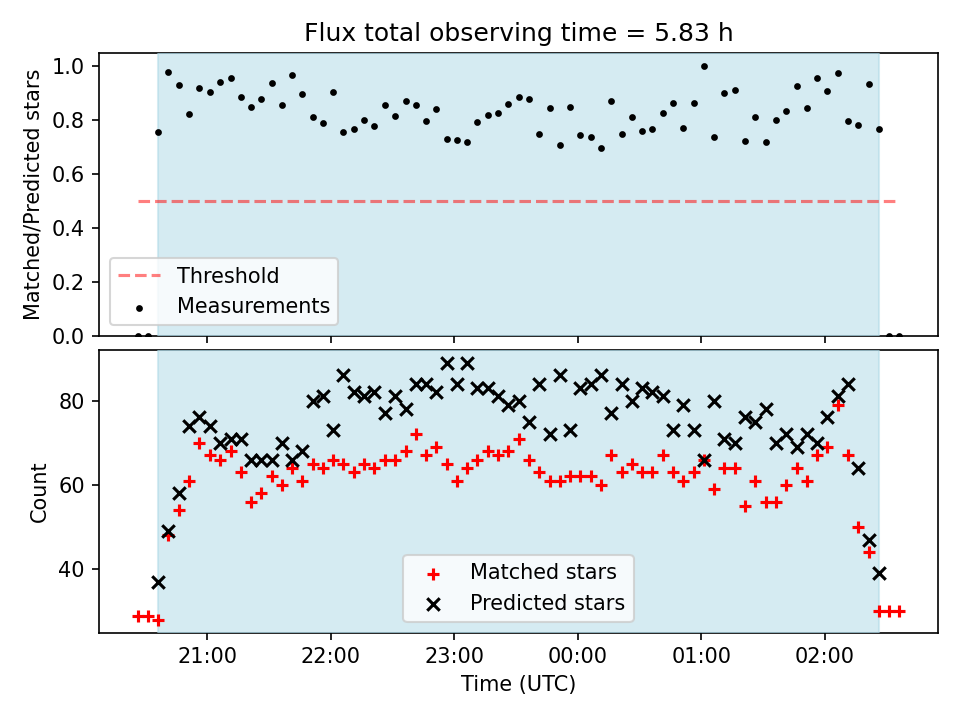 Flux total observing time = 5.83 h

Matched/Predicted stars

1.0
0.8
0.6
0.4
0.2
0.0

Threshold
Measurements

Count

80
60
40

Matched stars
Predicted stars

21:00
22:00
23:00
00:00
01:00
02:00

Time (UTC)